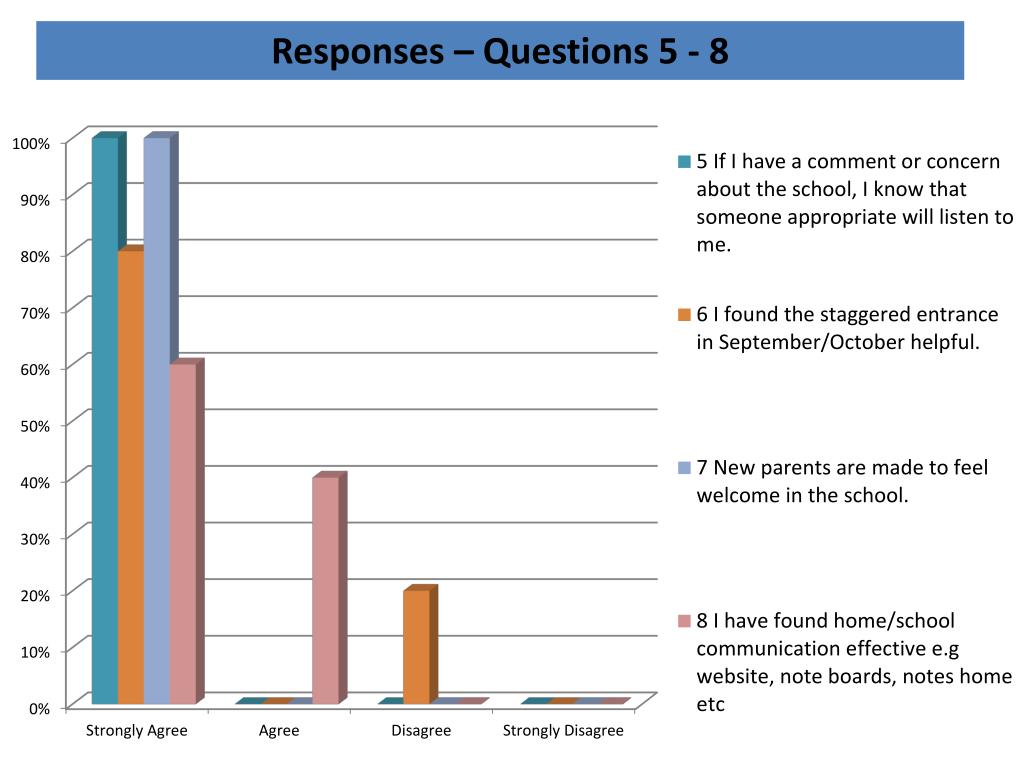 Responses – Questions 5 - 8

100%
90%
80%
70%
60%
50%
40%
30%
20%
10%
0%

Strongly Agree
Agree
Disagree
Strongly Disagree

5 If I have a comment or concern about the school, I know that someone appropriate will listen to me.

6 I found the staggered entrance in September/October helpful.

7 New parents are made to feel welcome in the school.

8 I have found home/school communication effective e.g website, note boards, notes home etc